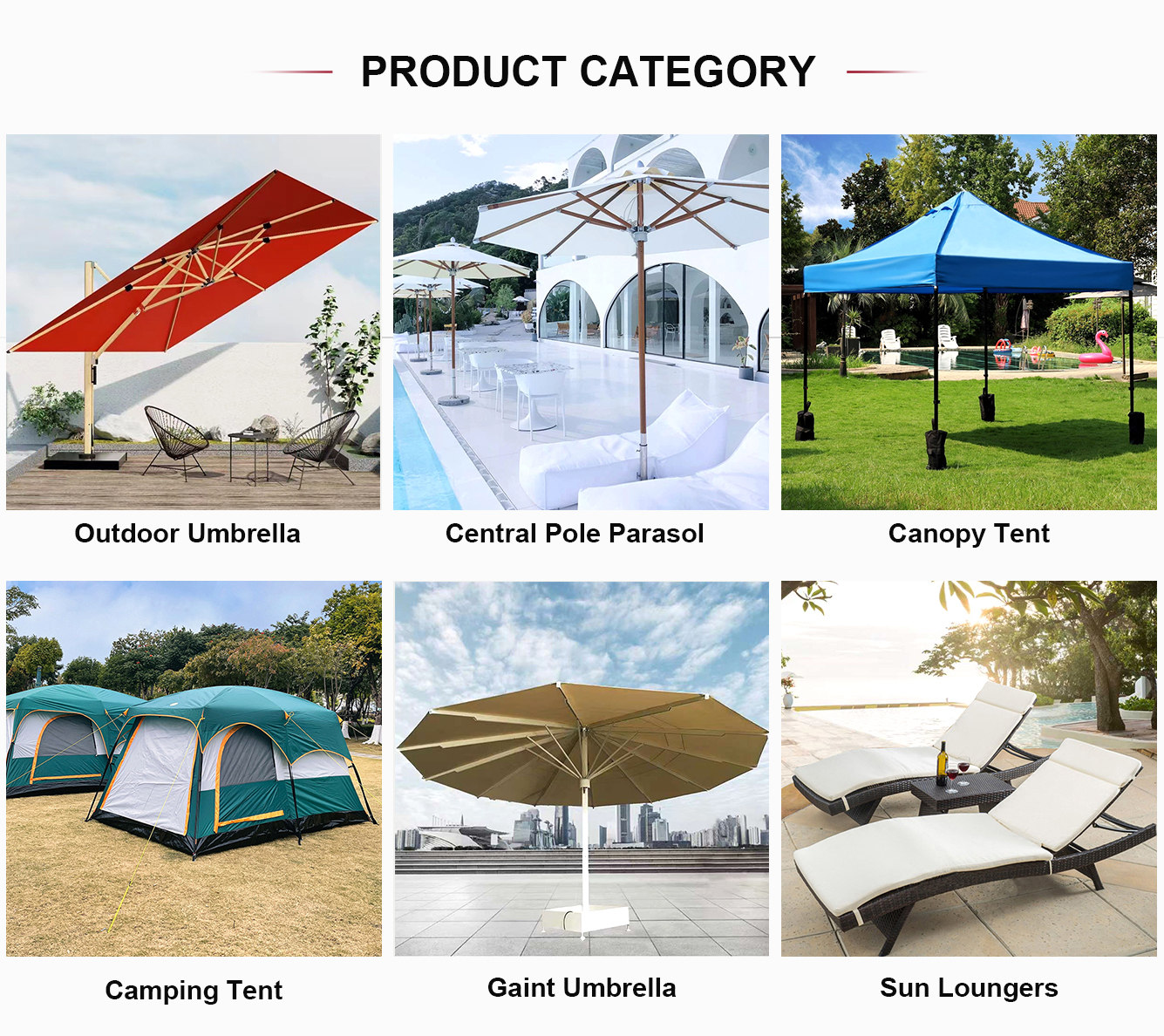 PRODUCT CATEGORY

Outdoor Umbrella

Central Pole Parasol

Canopy Tent

Camping Tent

Gaint Umbrella

Sun Loungers